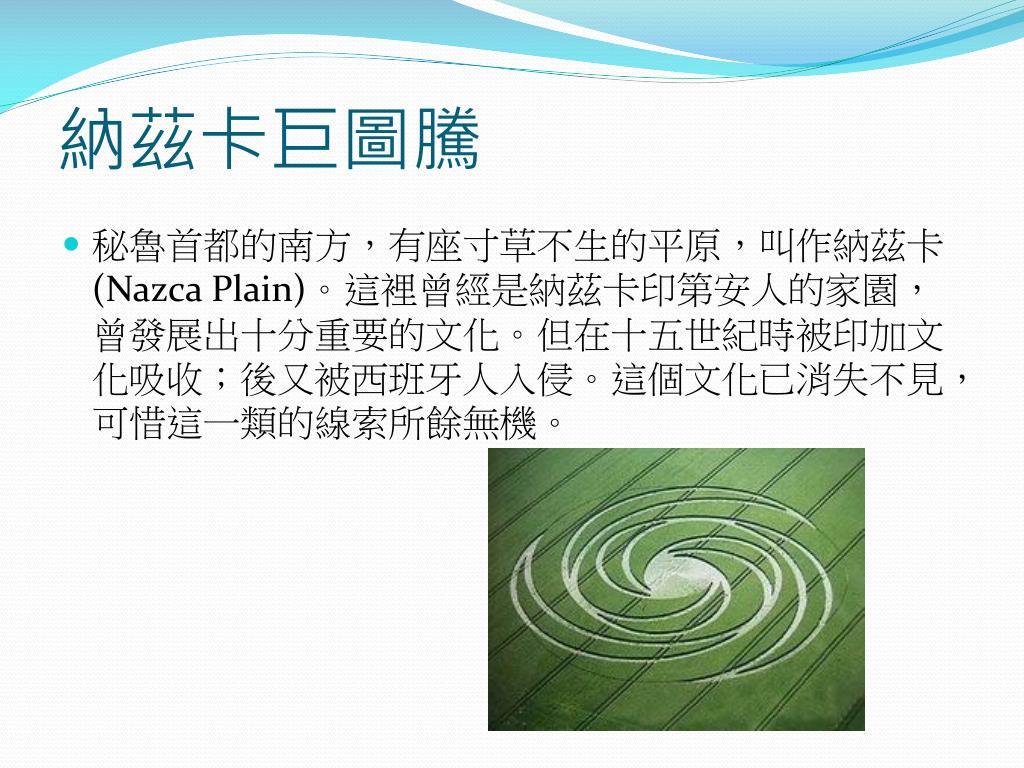 納茲卡巨圖騰

秘魯首都的南方，有座寸草不生的平原，叫作納茲卡(Nazca Plain)。這裡曾經是納茲卡印第安人的家園，曾發展出十分重要的文化。但在十五世紀時被印加文化吸收；後又被西班牙人入侵。這個文化已消失不見，可惜這一類的線索所餘無機。